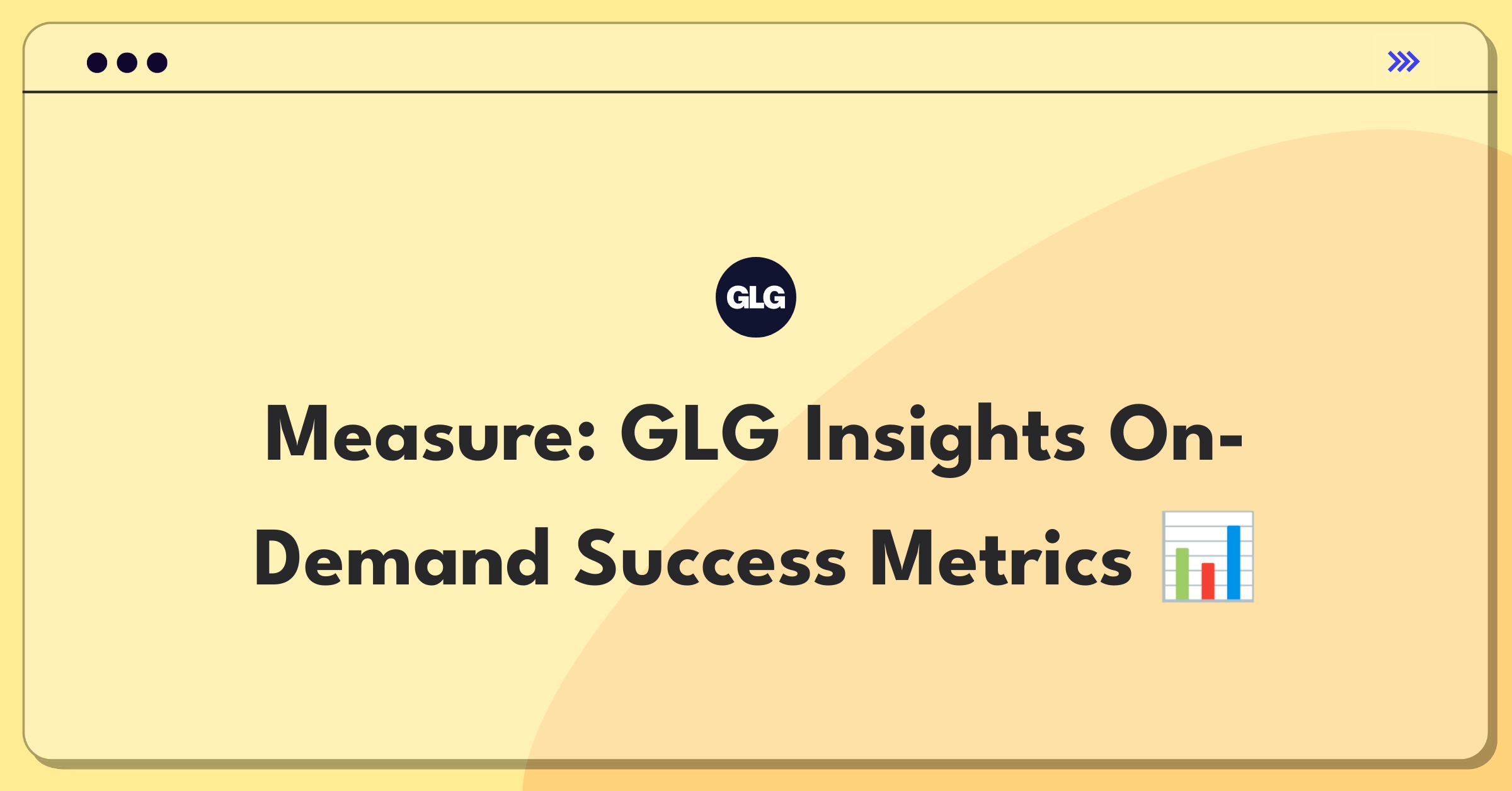 GLG

Measure: GLG Insights On-Demand Success Metrics 📊